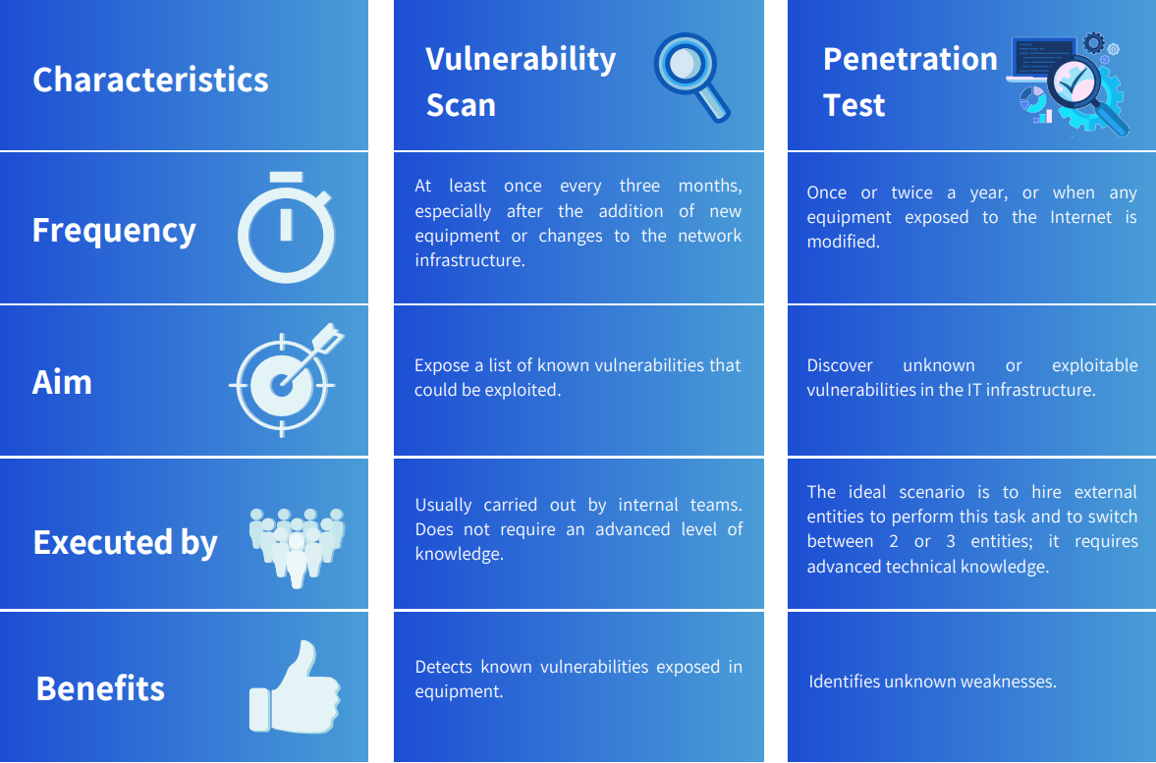 | Characteristics | Vulnerability Scan | Penetration Test |
|---|---|---|
| Frequency | At least once every three months, especially after the addition of new equipment or changes to the network infrastructure. | Once or twice a year, or when any equipment exposed to the Internet is modified. |
| Aim | Expose a list of known vulnerabilities that could be exploited. | Discover unknown or exploitable vulnerabilities in the IT infrastructure. |
| Executed by | Usually carried out by internal teams. Does not require an advanced level of knowledge. | The ideal scenario is to hire external entities to perform this task and to switch between 2 or 3 entities; it requires advanced technical knowledge. |
| Benefits | Detects known vulnerabilities exposed in equipment. | Identifies unknown weaknesses. |